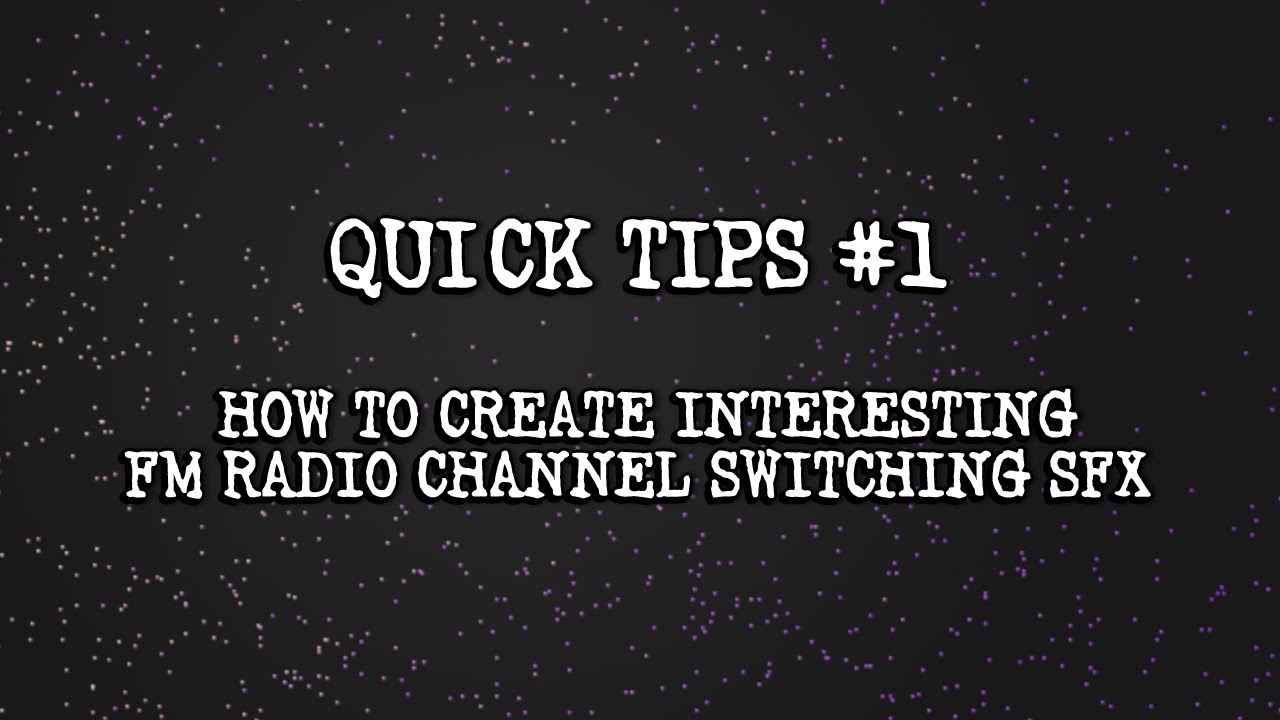 QUICK TIPS #1

HOW TO CREATE INTERESTING FM RADIO CHANNEL SWITCHING SFX